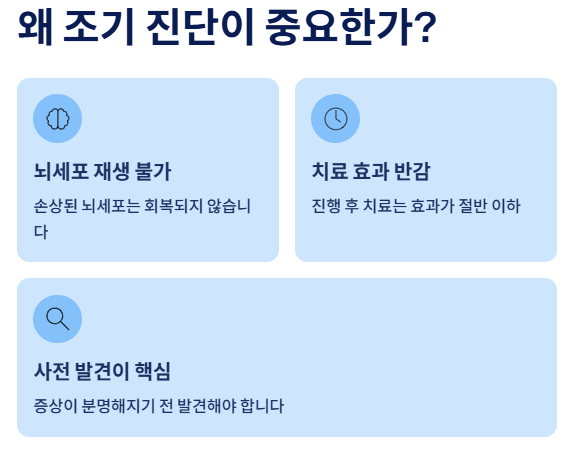 왜 조기 진단이 중요한가?

뇌세포 재생 불가

손상된 뇌세포는 회복되지 않습니다

치료 효과 반감

진행 후 치료는 효과가 절반 이하

사전 발견이 핵심

증상이 분명해지기 전 발견해야 합니다